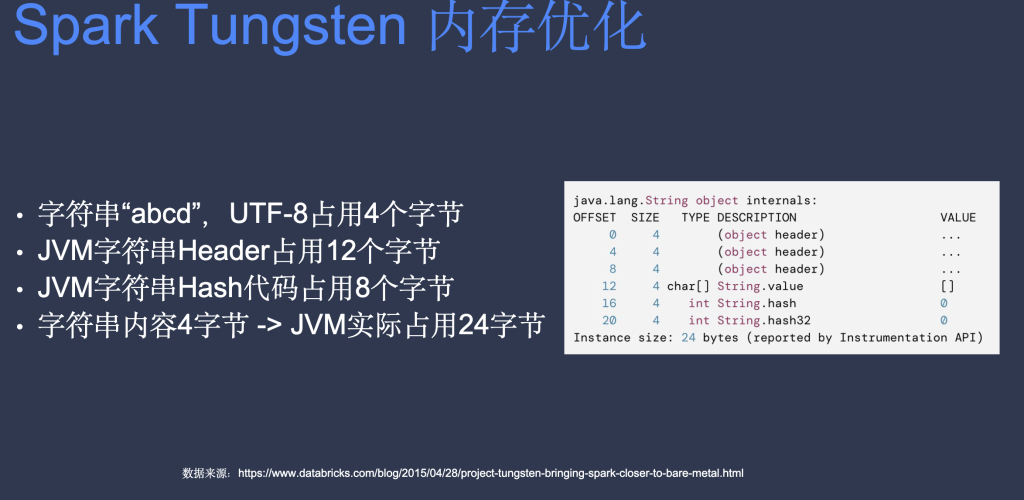 Spark Tungsten 内存优化

• 字符串“abcd”，UTF-8占用4个字节
• JVM字符串Header占用12个字节
• JVM字符串Hash代码占用8个字节
• 字符串内容4字节 -> JVM实际占用24字节

java.lang.String object internals:

| OFFSET | SIZE | TYPE | DESCRIPTION | VALUE |
|---|---|---|---|---|
| 0 | 4 | | (object header) | ... |
| 4 | 4 | | (object header) | ... |
| 8 | 4 | | (object header) | ... |
| 12 | 4 | char[] | String.value | [] |
| 16 | 4 | int | String.hash | 0 |
| 20 | 4 | int | String.hash32 | 0 |

Instance size: 24 bytes (reported by Instrumentation API)

数据来源：https://www.databricks.com/blog/2015/04/28/project-tungsten-bringing-spark-closer-to-bare-metal.html